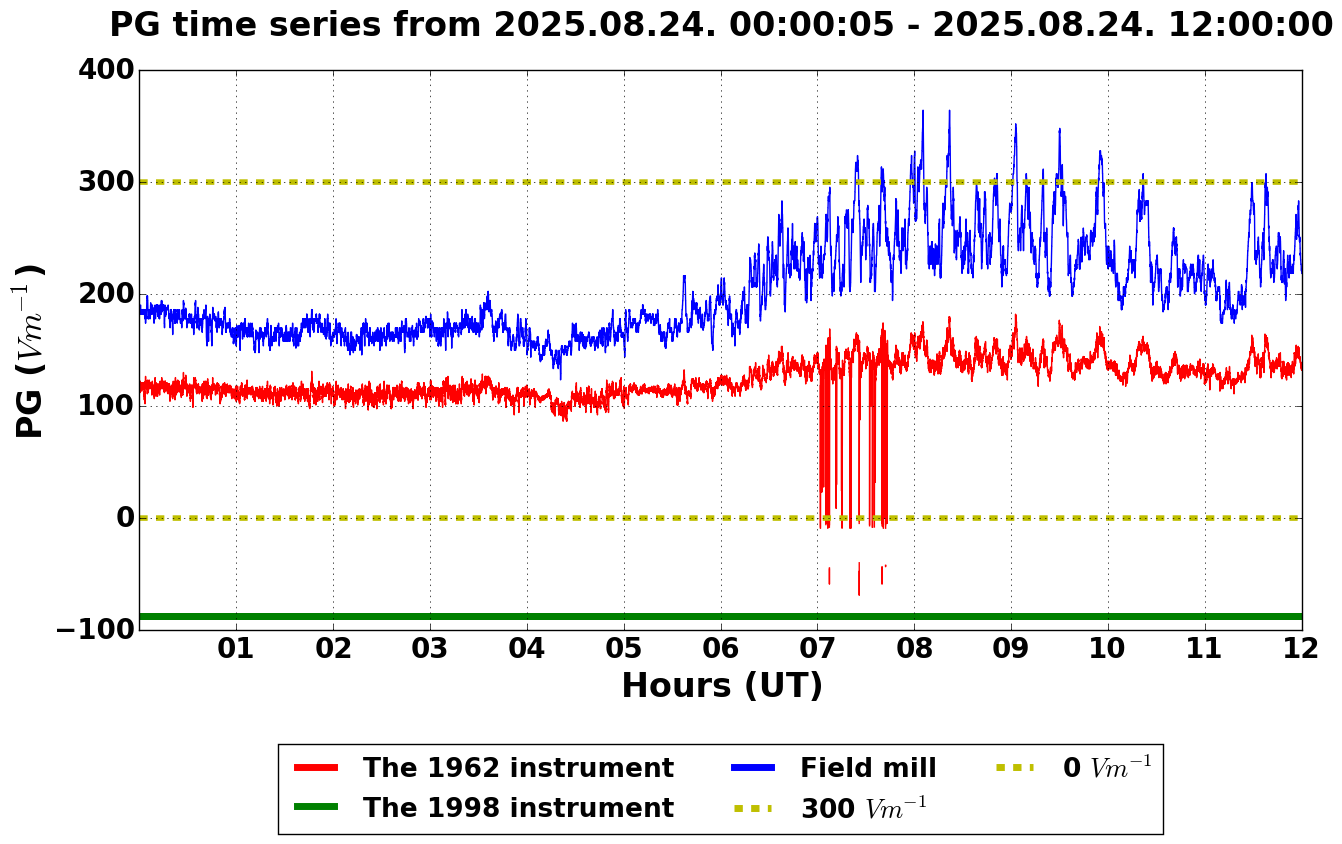 PG time series from 2025.08.24. 00:00:05 - 2025.08.24. 12:00:00

PG ($Vm^{-1}$)

400
300
200
100
0
−100

01 02 03 04 05 06 07 08 09 10 11 12

Hours (UT)

The 1962 instrument
The 1998 instrument
Field mill
300 $Vm^{-1}$
0 $Vm^{-1}$